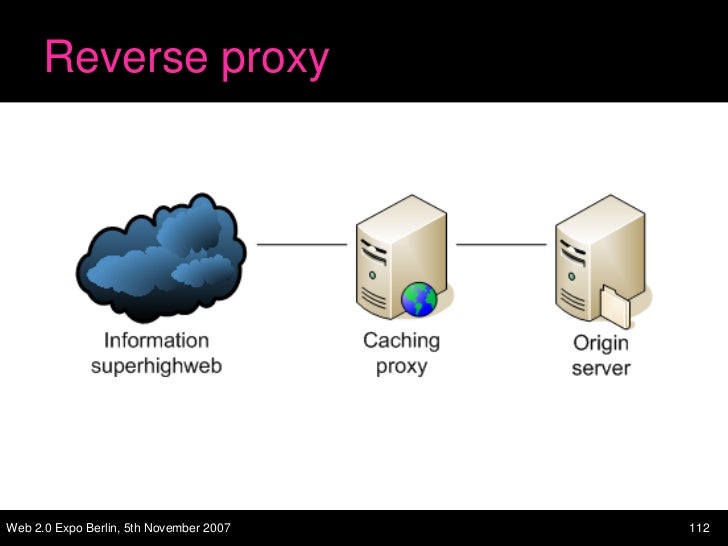 Reverse proxy

Information superhighweb

Caching proxy

Origin server

Web 2.0 Expo Berlin, 5th November 2007

112